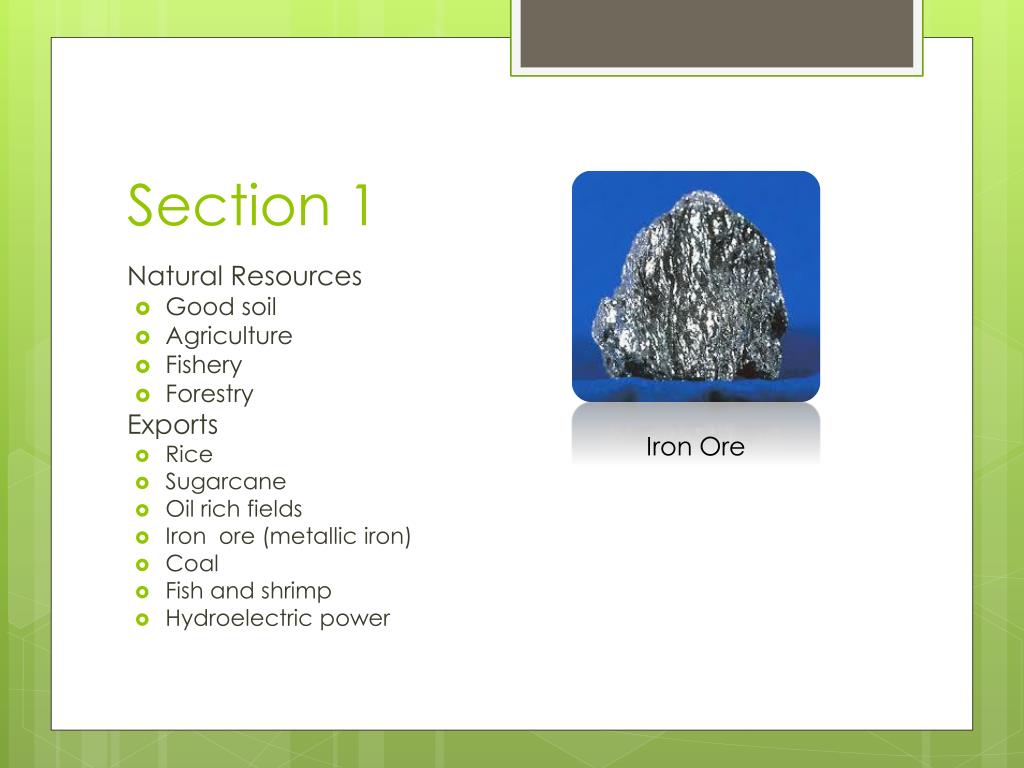 Section 1

Natural Resources
- Good soil
- Agriculture
- Fishery
- Forestry

Exports
- Rice
- Sugarcane
- Oil rich fields
- Iron ore (metallic iron)
- Coal
- Fish and shrimp
- Hydroelectric power

Iron Ore